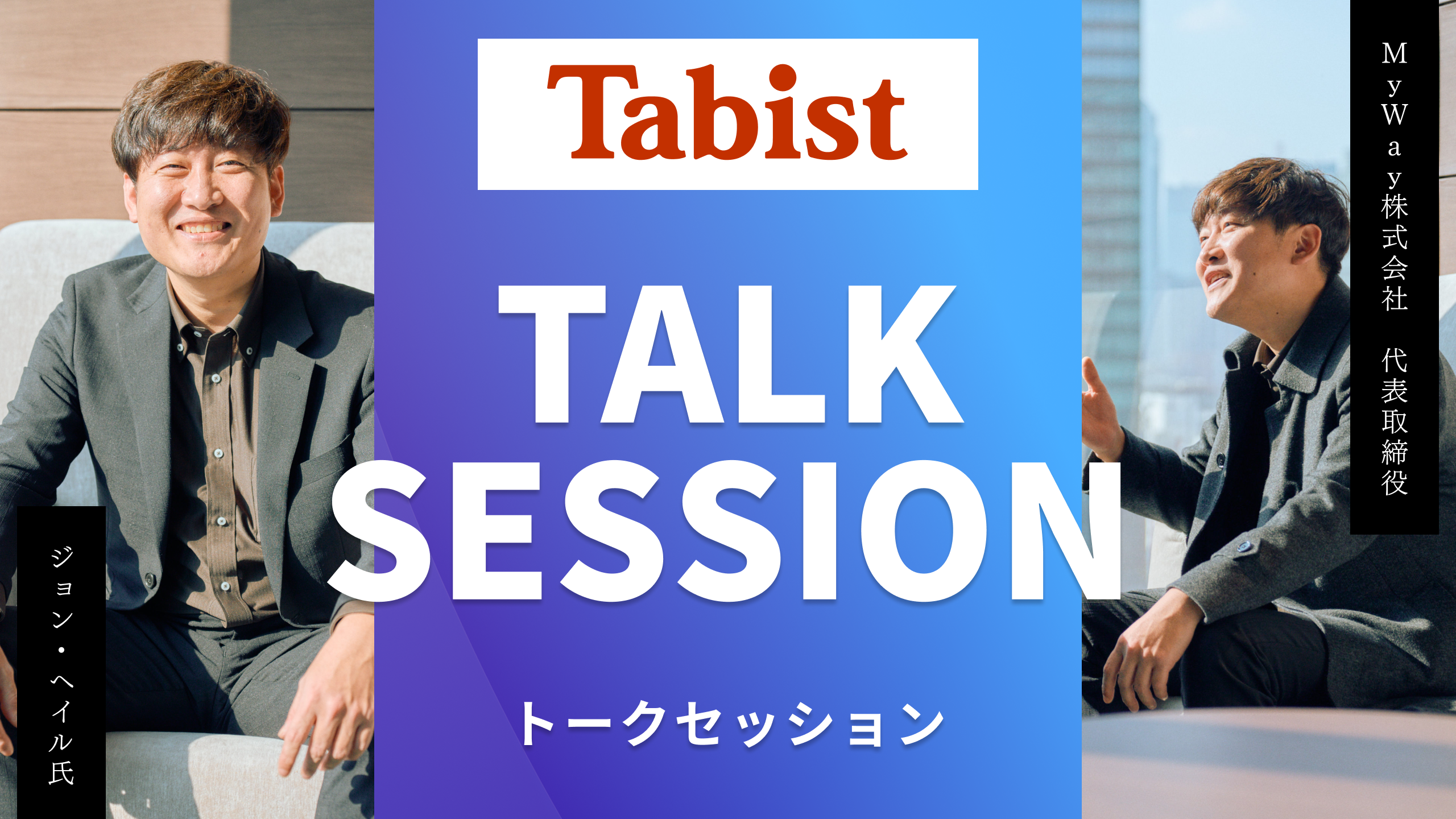 Tabist

TALK SESSION

トークセッション

MyWay株式会社　代表取締役

ジョン・ヘイル氏